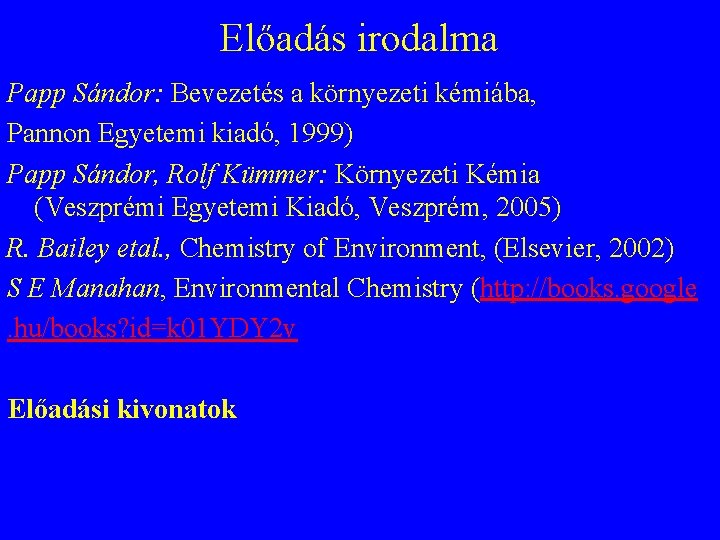 Előadás irodalma

Papp Sándor: Bevezetés a környezeti kémiába,

Pannon Egyetemi kiadó, 1999)

Papp Sándor, Rolf Kümmer: Környezeti Kémia (Veszprémi Egyetemi Kiadó, Veszprém, 2005)

R. Bailey etal., Chemistry of Environment, (Elsevier, 2002)

S E Manahan, Environmental Chemistry (http://books.google.hu/books?id=k01YDY2v

Előadási kivonatok